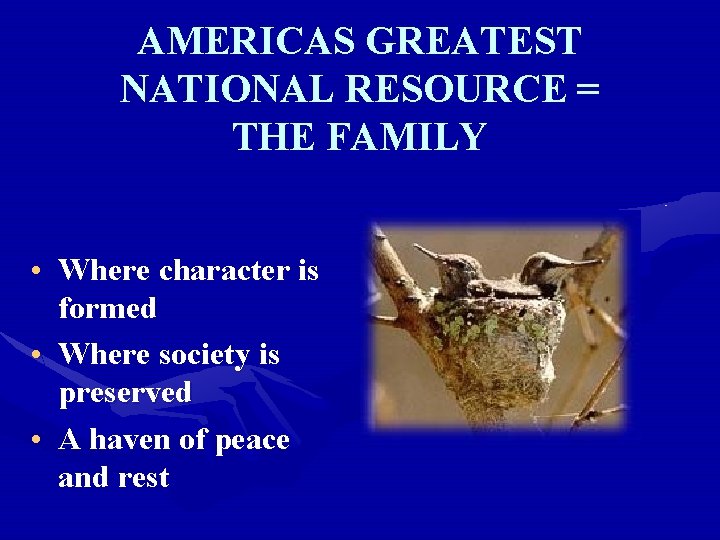 AMERICAS GREATEST NATIONAL RESOURCE = THE FAMILY

• Where character is formed
• Where society is preserved
• A haven of peace and rest